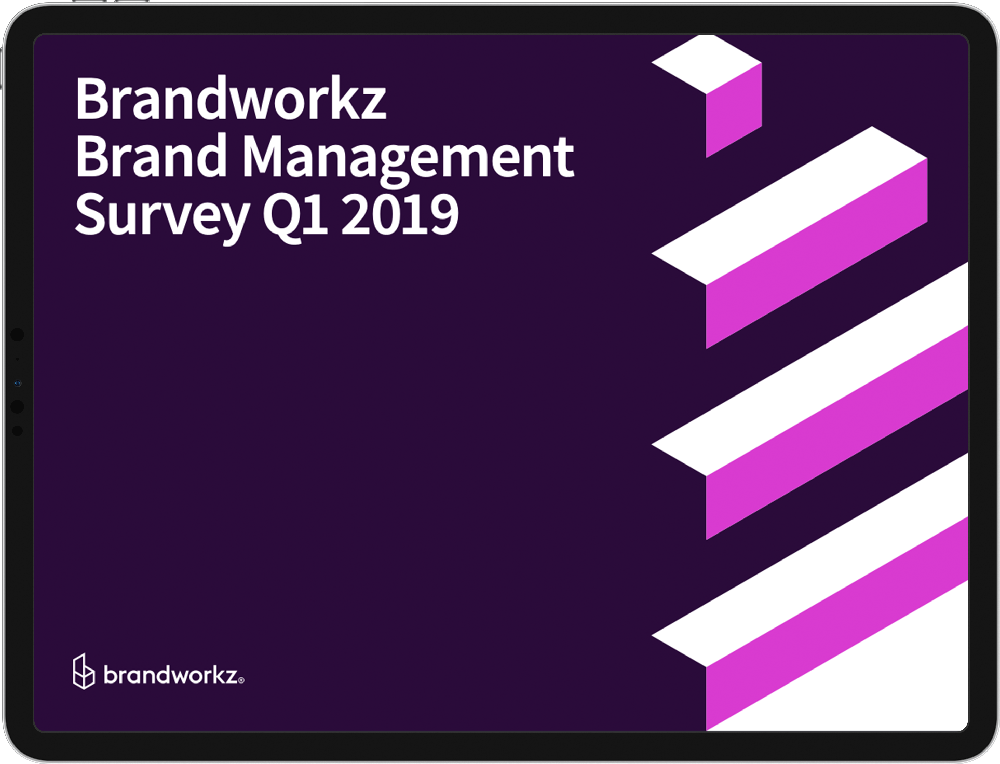 Brandworkz
Brand Management
Survey Q1 2019

brandworkz®